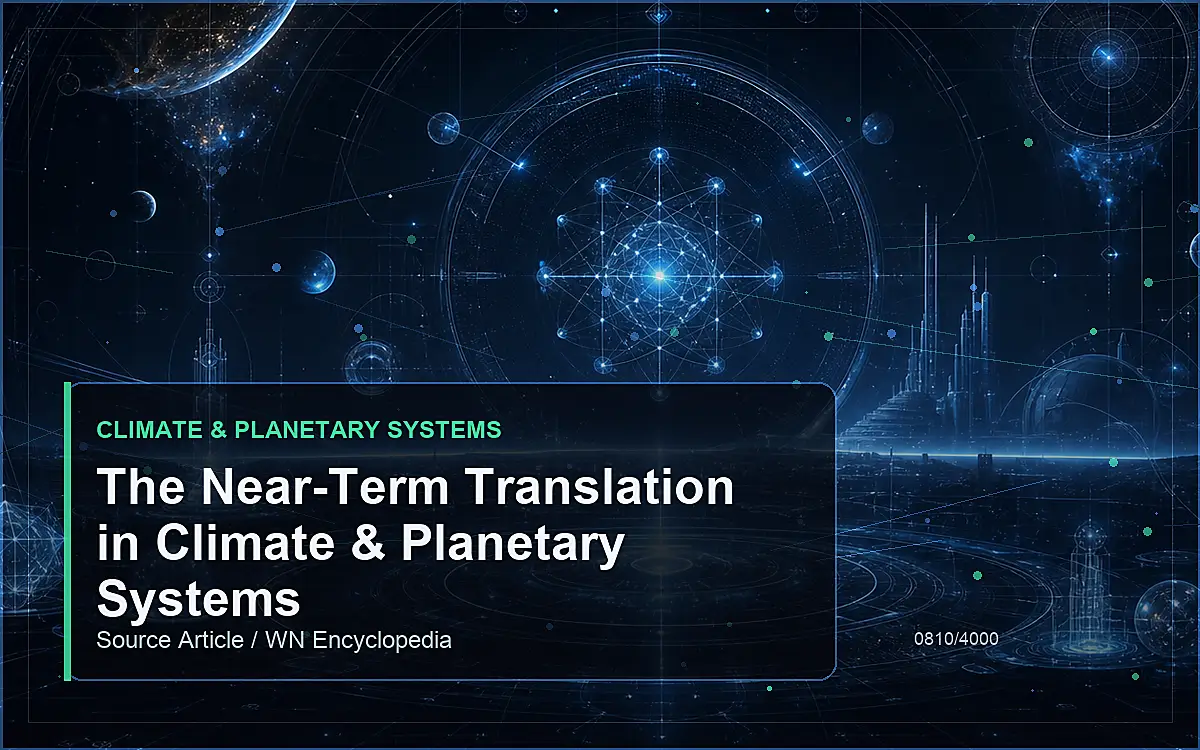 CLIMATE & PLANETARY SYSTEMS

The Near-Term Translation in Climate & Planetary Systems

Source Article / WN Encyclopedia

0810/4000